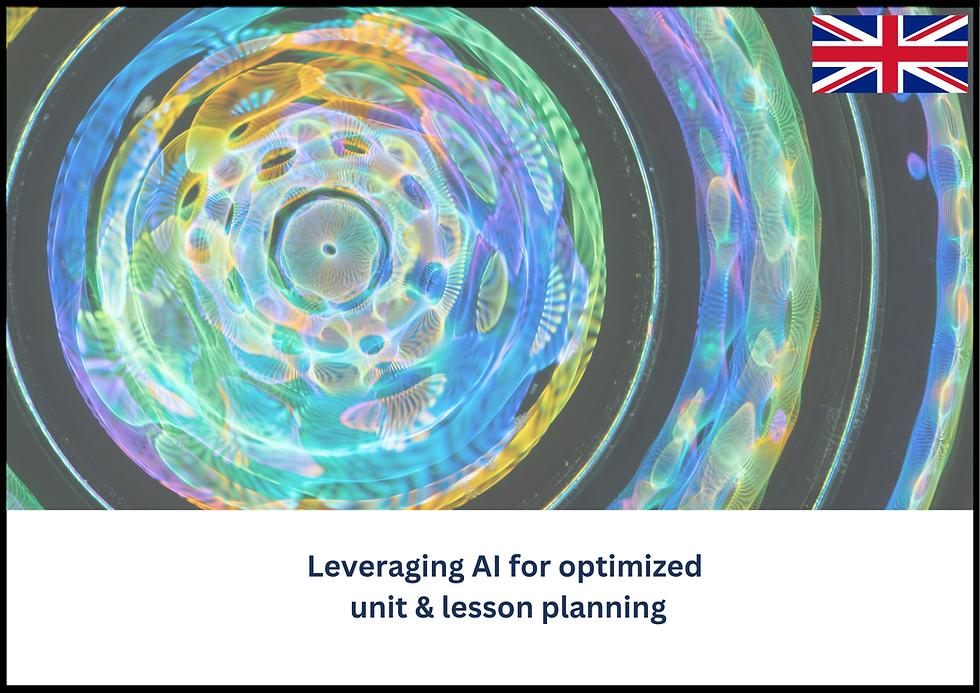 Leveraging AI for optimized unit & lesson planning